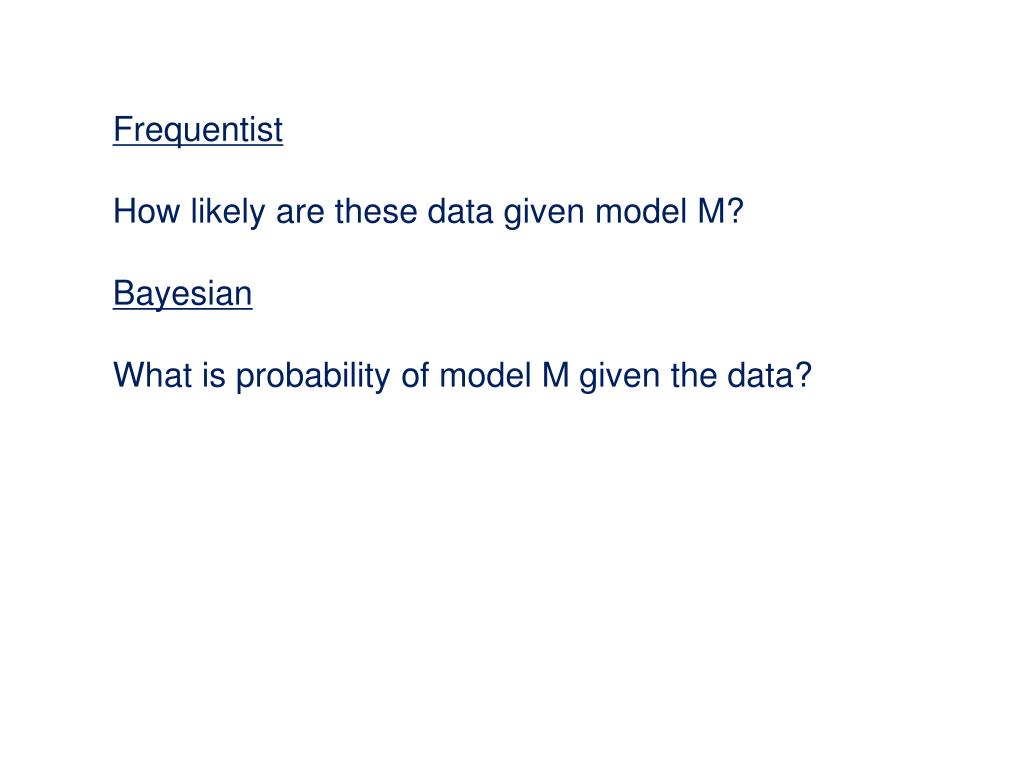 Frequentist

How likely are these data given model M?

Bayesian

What is probability of model M given the data?